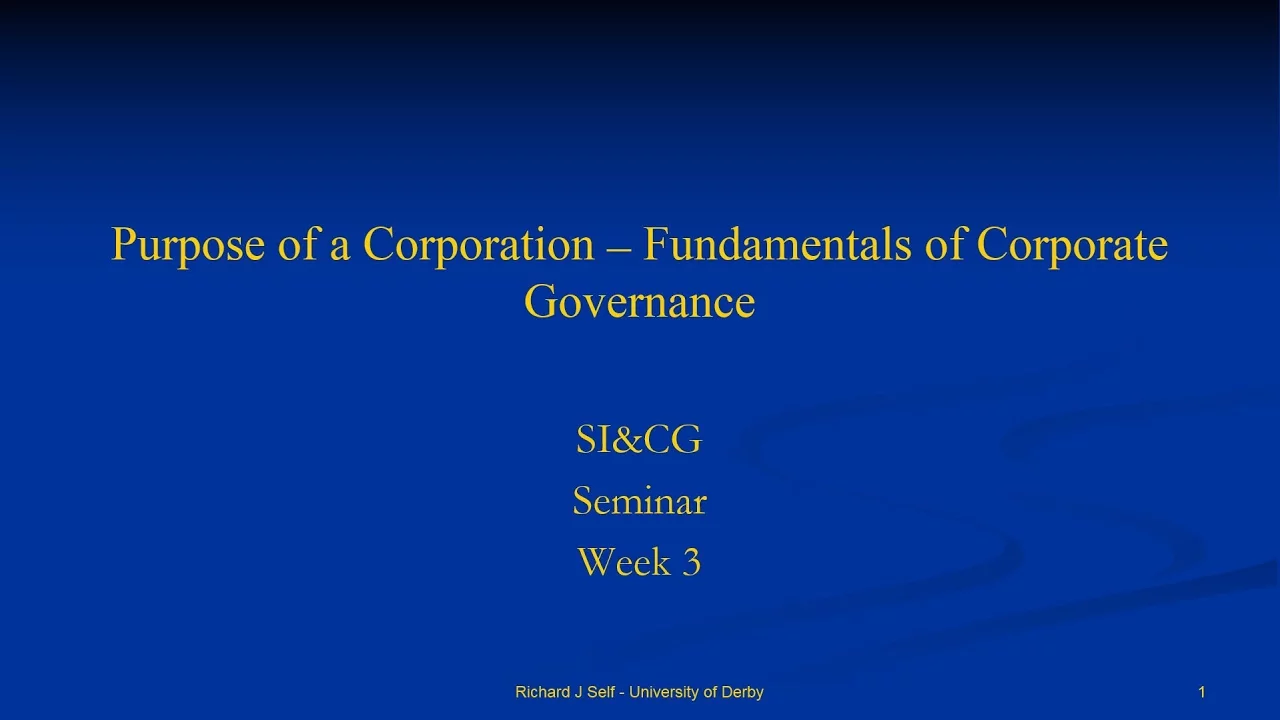 Purpose of a Corporation – Fundamentals of Corporate Governance

SI&CG
Seminar
Week 3

Richard J Self - University of Derby

1